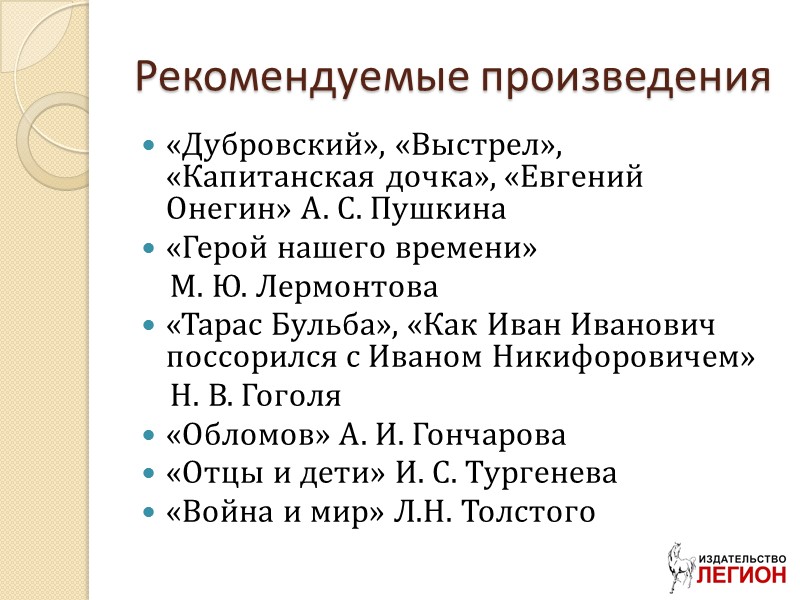 Рекомендуемые произведения

«Дубровский», «Выстрел», «Капитанская дочка», «Евгений Онегин» А. С. Пушкина

«Герой нашего времени»
М. Ю. Лермонтова

«Тарас Бульба», «Как Иван Иванович поссорился с Иваном Никифоровичем»
Н. В. Гоголя

«Обломов» А. И. Гончарова

«Отцы и дети» И. С. Тургенева

«Война и мир» Л.Н. Толстого

ИЗДАТЕЛЬСТВО ЛЕГИОН